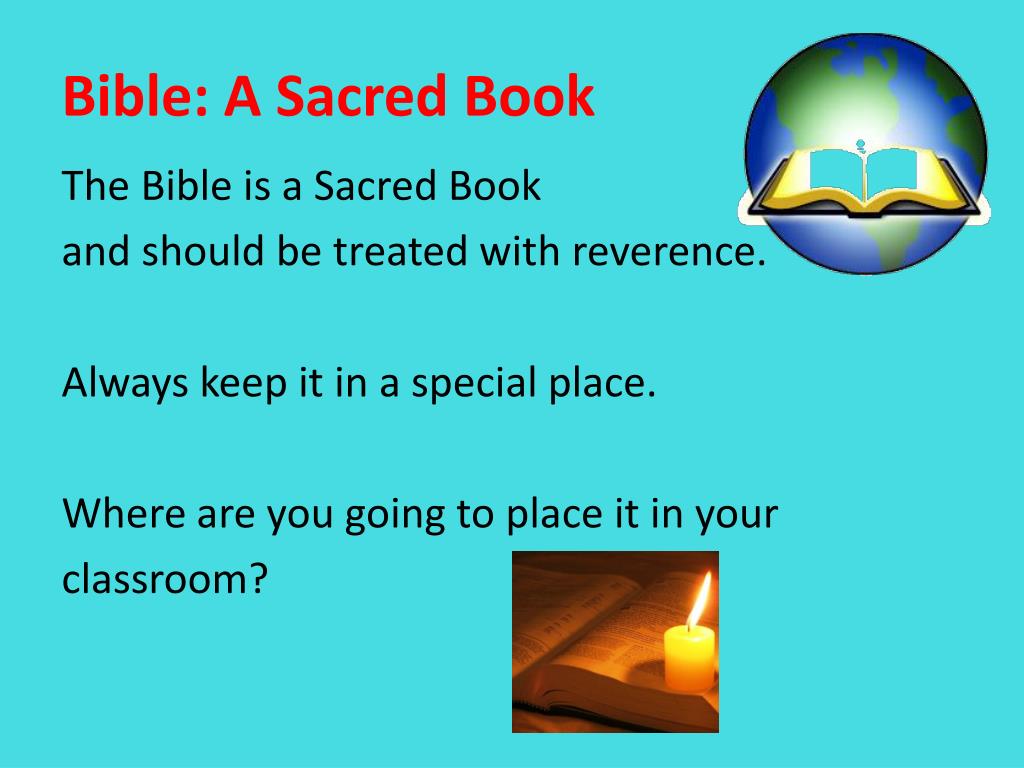 Bible: A Sacred Book

The Bible is a Sacred Book
and should be treated with reverence.

Always keep it in a special place.

Where are you going to place it in your classroom?